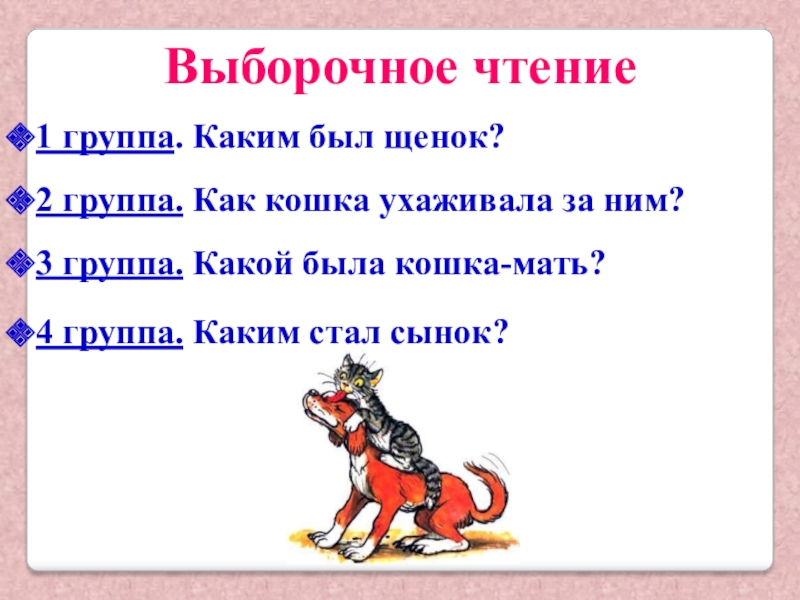 Выборочное чтение

1 группа. Каким был щенок?

2 группа. Как кошка ухаживала за ним?

3 группа. Какой была кошка-мать?

4 группа. Каким стал сынок?